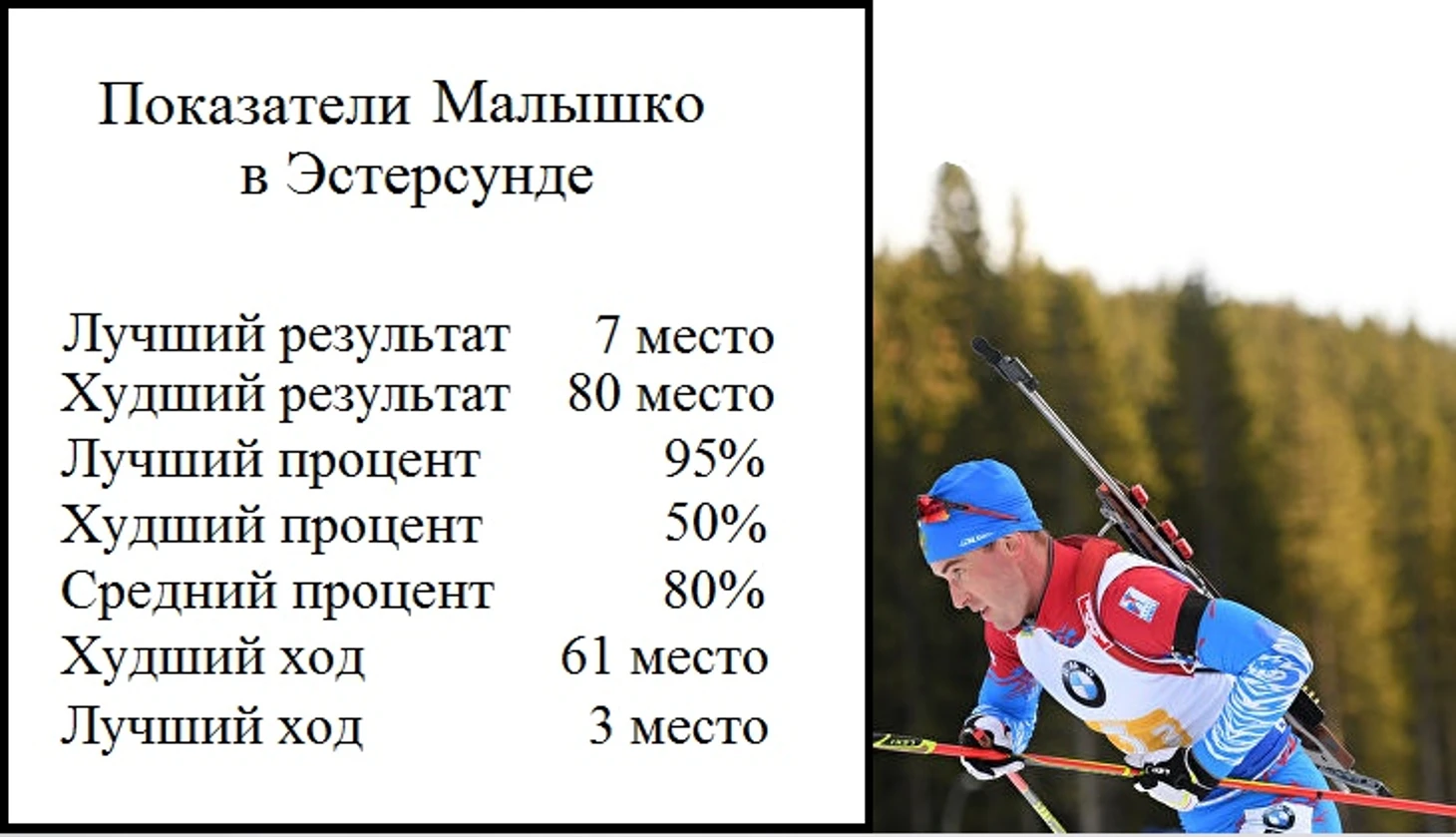 Показатели Малышко в Эстерсунде

| | |
|---|---|
| Лучший результат | 7 место |
| Худший результат | 80 место |
| Лучший процент | 95% |
| Худший процент | 50% |
| Средний процент | 80% |
| Худший ход | 61 место |
| Лучший ход | 3 место |